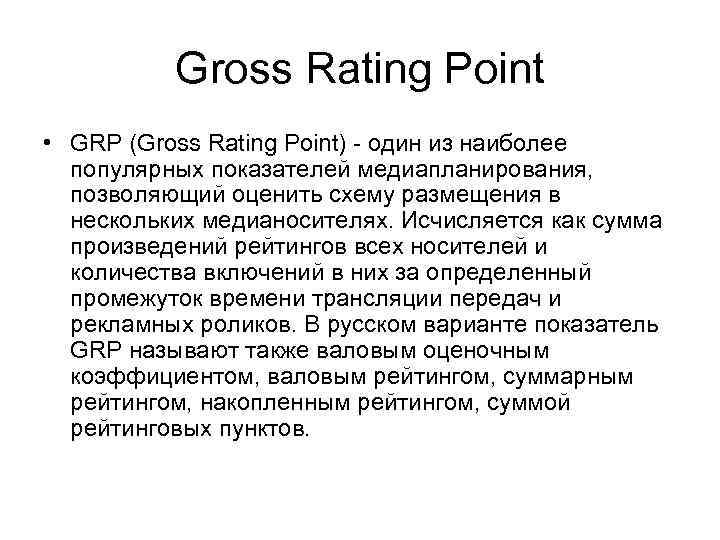 Gross Rating Point

• GRP (Gross Rating Point) - один из наиболее популярных показателей медиапланирования, позволяющий оценить схему размещения в нескольких медианосителях. Исчисляется как сумма произведений рейтингов всех носителей и количества включений в них за определенный промежуток времени трансляции передач и рекламных роликов. В русском варианте показатель GRP называют также валовым оценочным коэффициентом, валовым рейтингом, суммарным рейтингом, накопленным рейтингом, суммой рейтинговых пунктов.